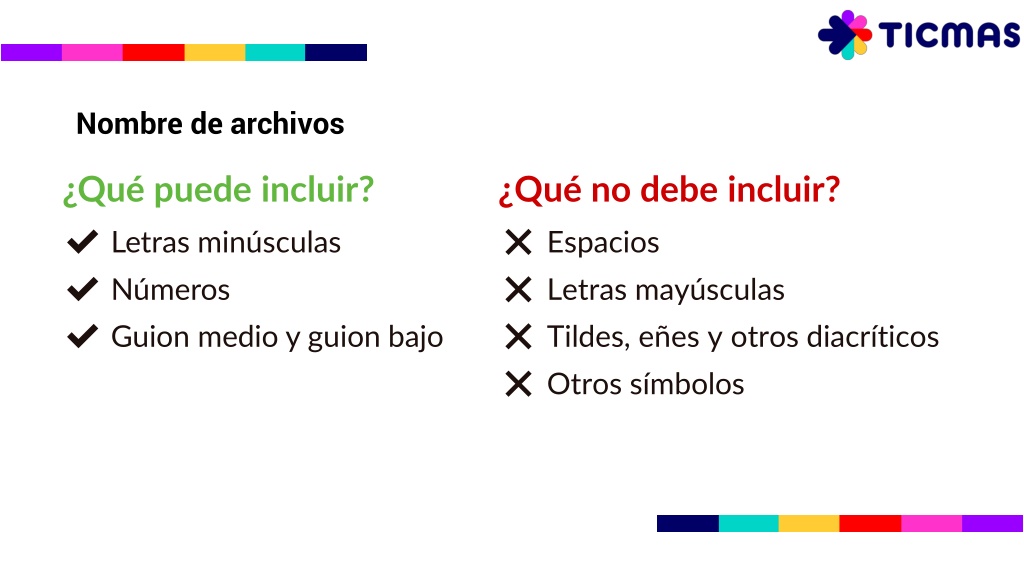 TICMAS

Nombre de archivos

¿Qué puede incluir?

✔ Letras minúsculas
✔ Números
✔ Guion medio y guion bajo

¿Qué no debe incluir?

✕ Espacios
✕ Letras mayúsculas
✕ Tildes, eñes y otros diacríticos
✕ Otros símbolos